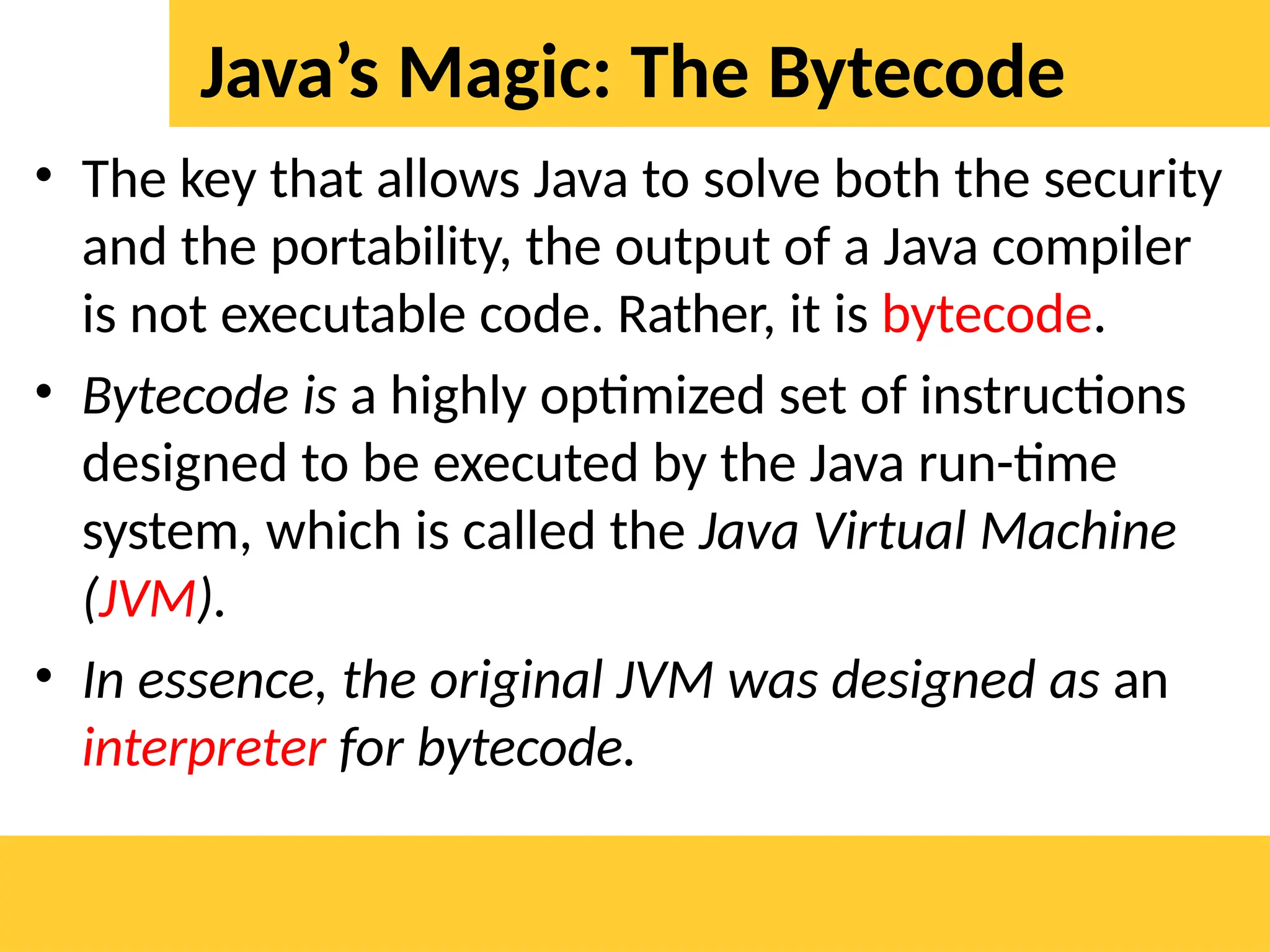 Java’s Magic: The Bytecode

• The key that allows Java to solve both the security and the portability, the output of a Java compiler is not executable code. Rather, it is bytecode.

• Bytecode is a highly optimized set of instructions designed to be executed by the Java run-time system, which is called the Java Virtual Machine (JVM).

• In essence, the original JVM was designed as an interpreter for bytecode.